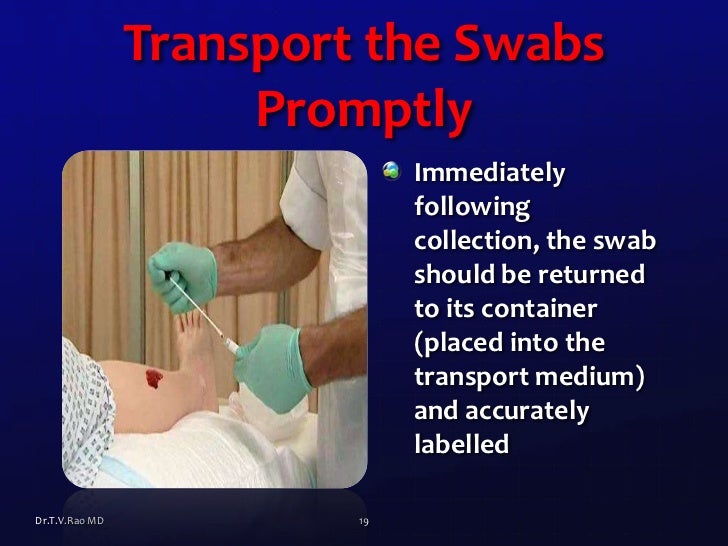 Transport the Swabs Promptly

Immediately following collection, the swab should be returned to its container (placed into the transport medium) and accurately labelled

Dr.T.V.Rao MD

19